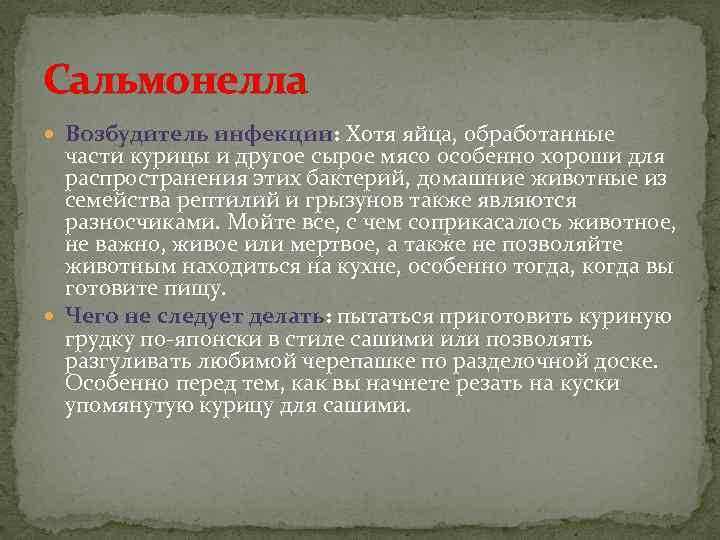 Сальмонелла

Возбудитель инфекции: Хотя яйца, обработанные части курицы и другое сырое мясо особенно хороши для распространения этих бактерий, домашние животные из семейства рептилий и грызунов также являются разносчиками. Мойте все, с чем соприкасалось животное, не важно, живое или мертвое, а также не позволяйте животным находиться на кухне, особенно тогда, когда вы готовите пищу.

Чего не следует делать: пытаться приготовить куриную грудку по-японски в стиле сашими или позволять разгуливать любимой черепашке по разделочной доске. Особенно перед тем, как вы начнете резать на куски упомянутую курицу для сашими.